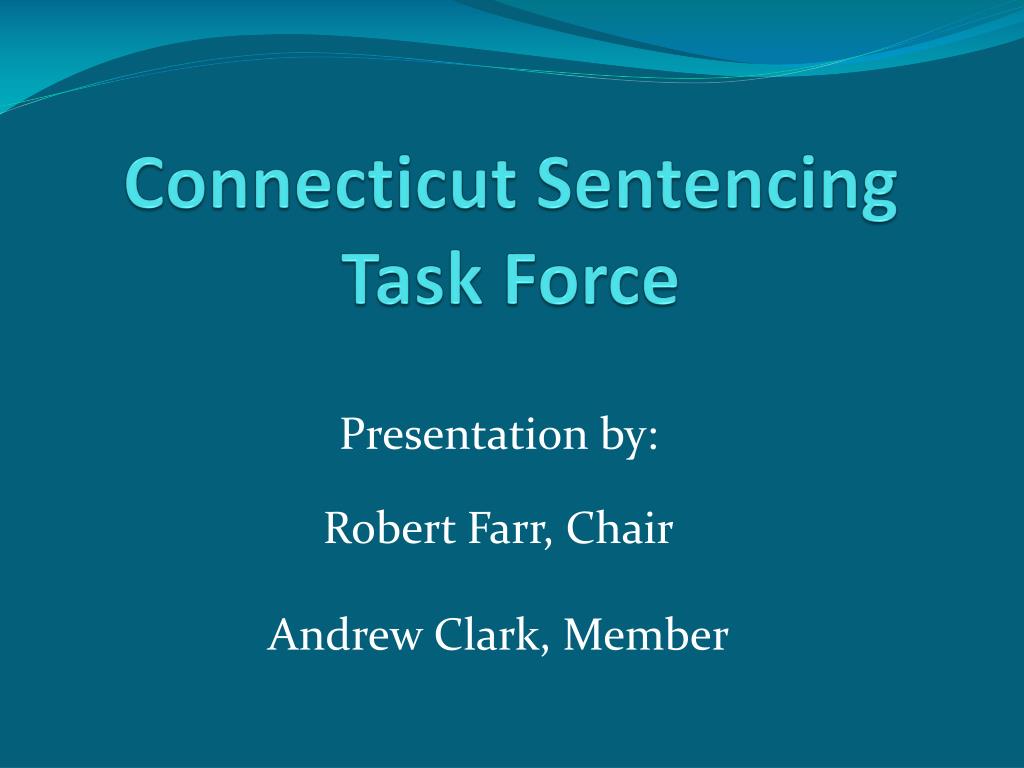 Connecticut Sentencing Task Force

Presentation by:

Robert Farr, Chair

Andrew Clark, Member